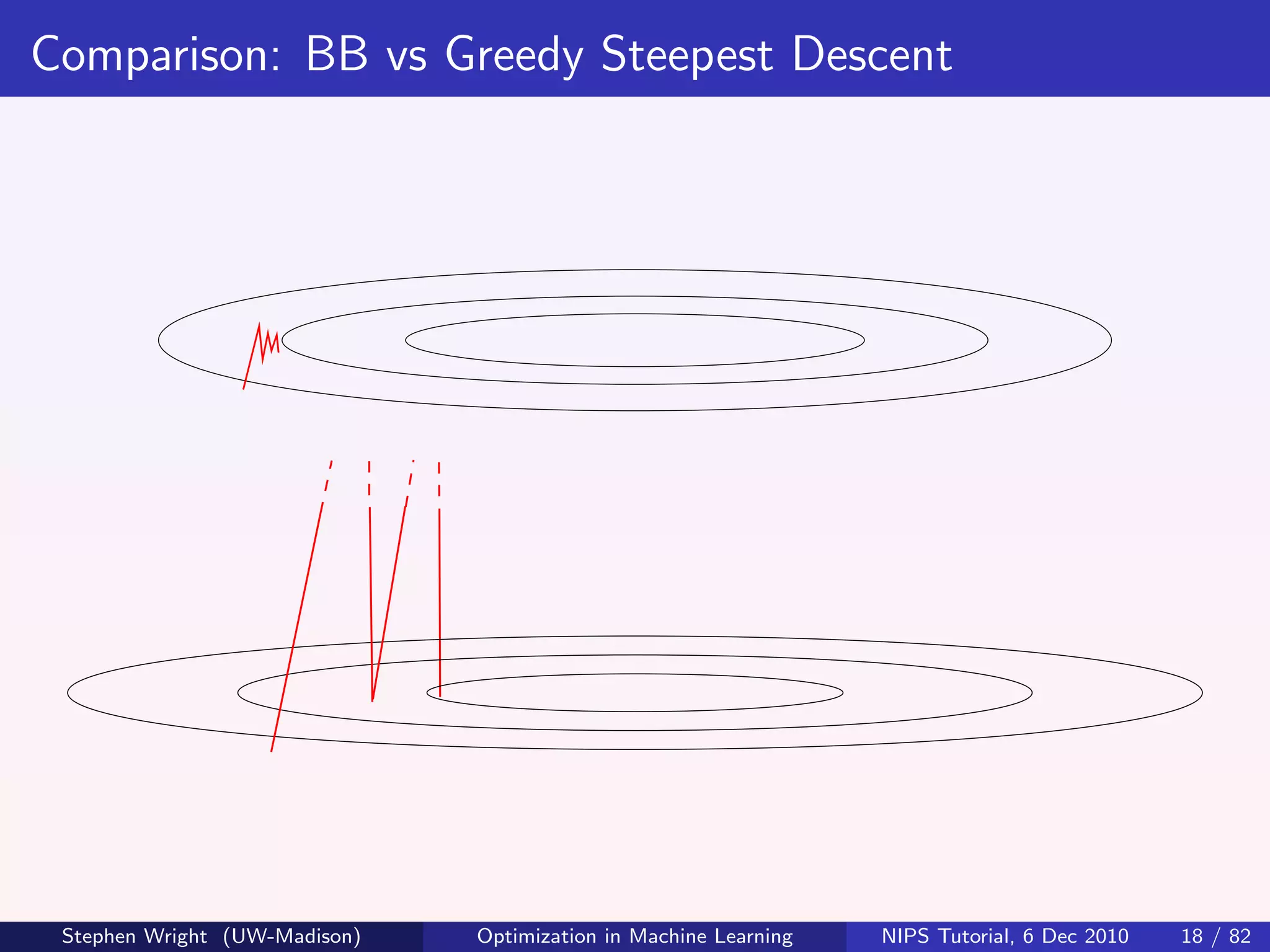 Comparison: BB vs Greedy Steepest Descent

Stephen Wright (UW-Madison) Optimization in Machine Learning NIPS Tutorial, 6 Dec 2010 18 / 82